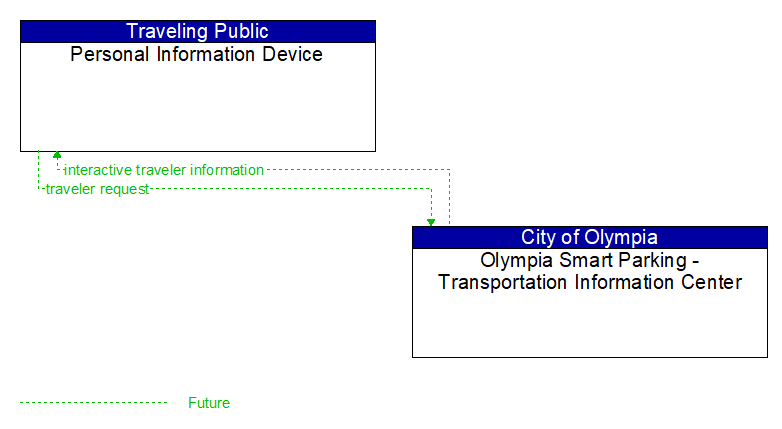 Traveling Public
Personal Information Device

interactive traveler information
traveler request

City of Olympia
Olympia Smart Parking - Transportation Information Center

Future